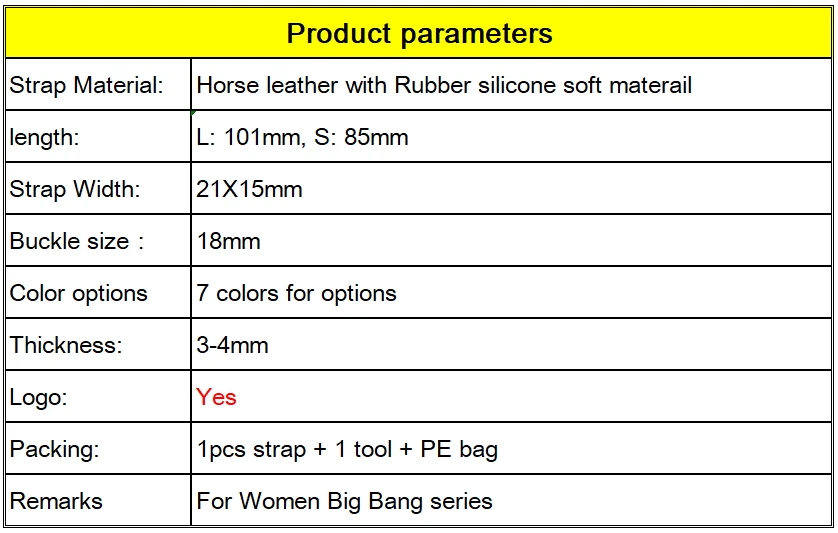 | Product parameters | |
|---|---|
| Strap Material: | Horse leather with Rubber silicone soft materail |
| length: | L: 101mm, S: 85mm |
| Strap Width: | 21X15mm |
| Buckle size : | 18mm |
| Color options | 7 colors for options |
| Thickness: | 3-4mm |
| Logo: | Yes |
| Packing: | 1pcs strap + 1 tool + PE bag |
| Remarks | For Women Big Bang series |